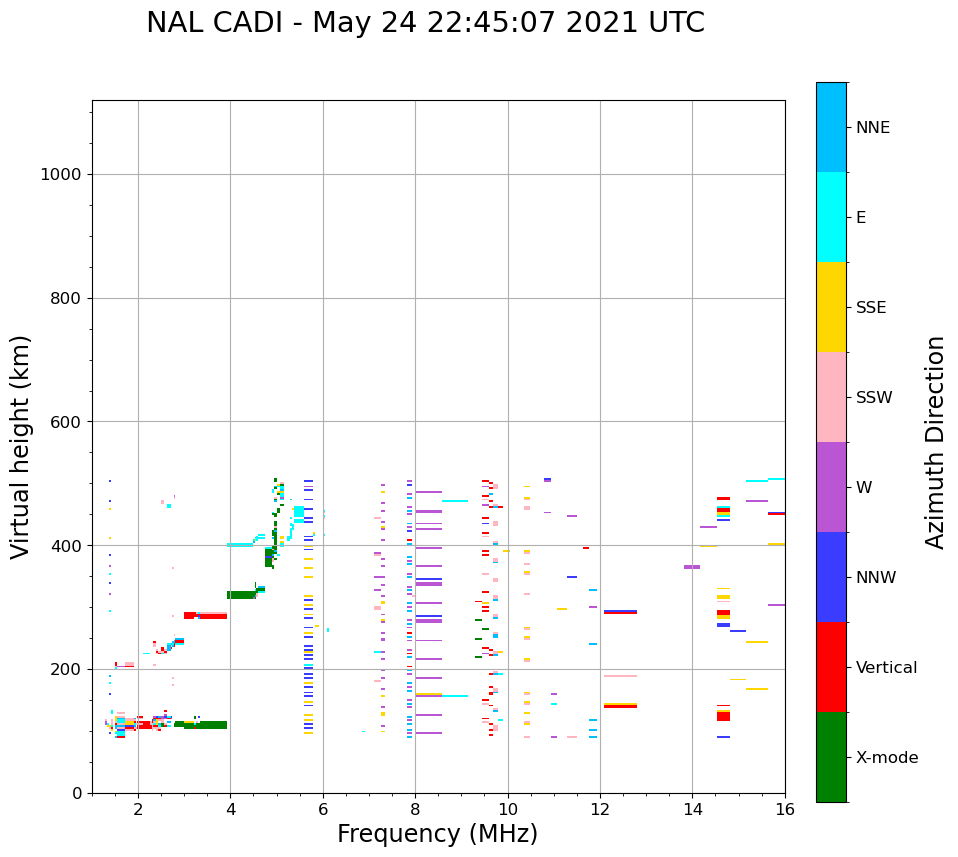 NAL CADI - May 24 22:45:07 2021 UTC

Virtual height (km)

1000
800
600
400
200
0

2
4
6
8
10
12
14
16

Frequency (MHz)

NNE
E
SSE
SSW
W
NNW
Vertical
X-mode

Azimuth Direction